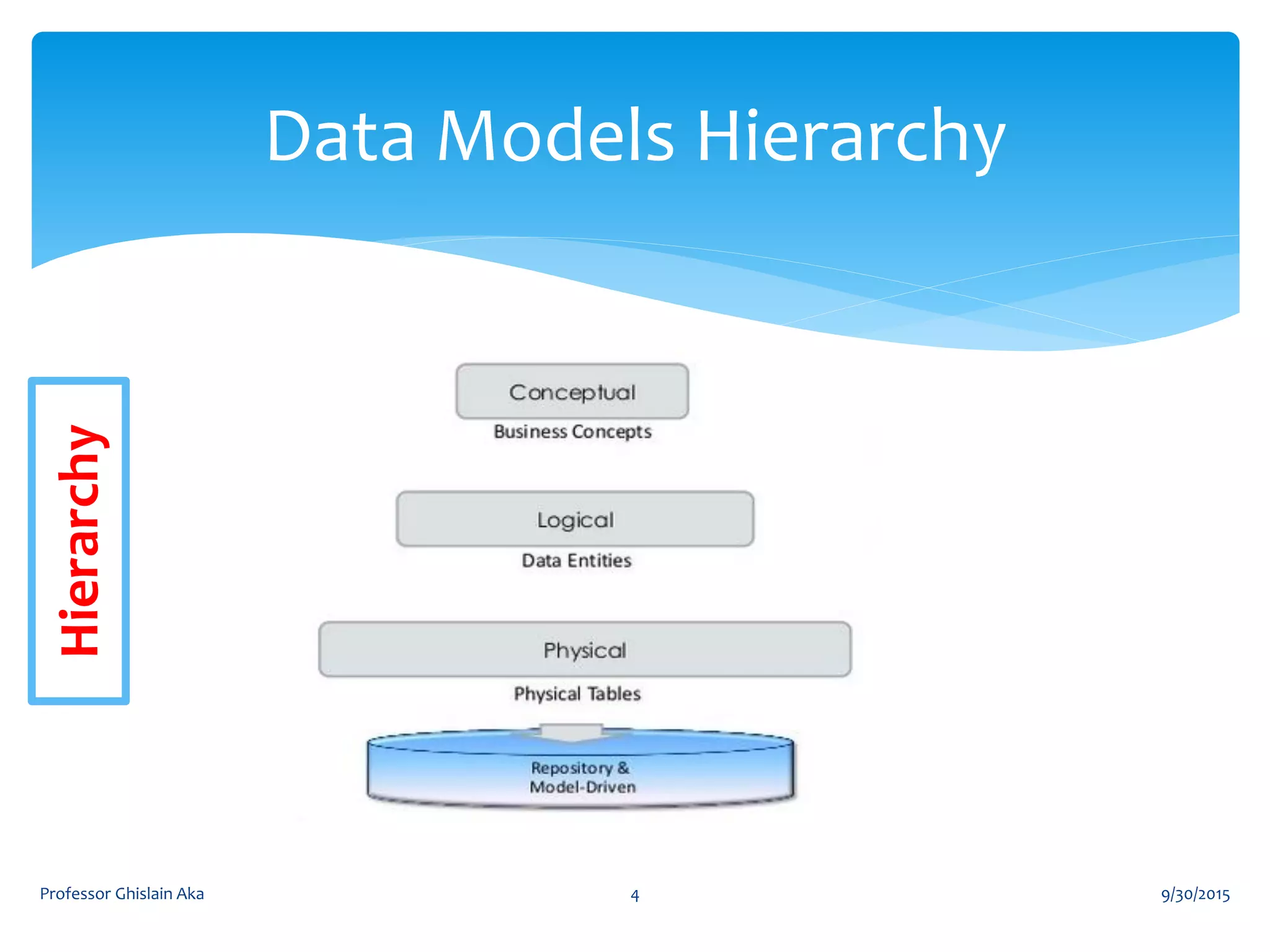 Data Models Hierarchy

Hierarchy

Conceptual

Business Concepts

Logical

Data Entities

Physical

Physical Tables

Repository &
Model-Driven

Professor Ghislain Aka

4

9/30/2015